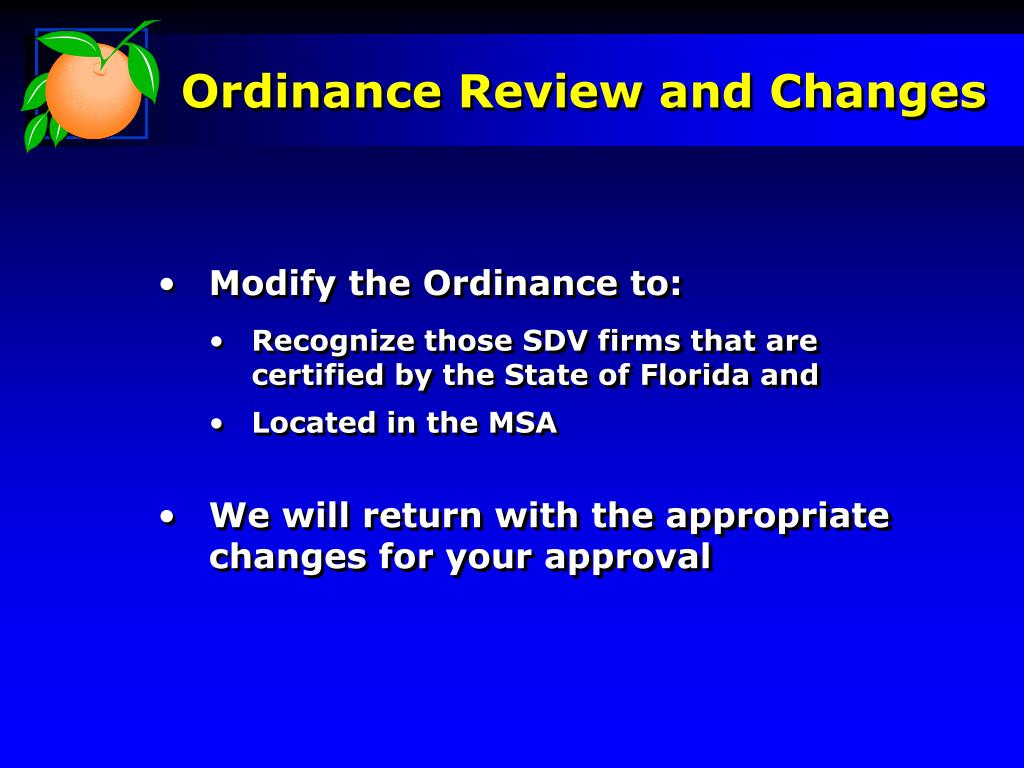 Ordinance Review and Changes

• Modify the Ordinance to:
  • Recognize those SDV firms that are certified by the State of Florida and
  • Located in the MSA

• We will return with the appropriate changes for your approval